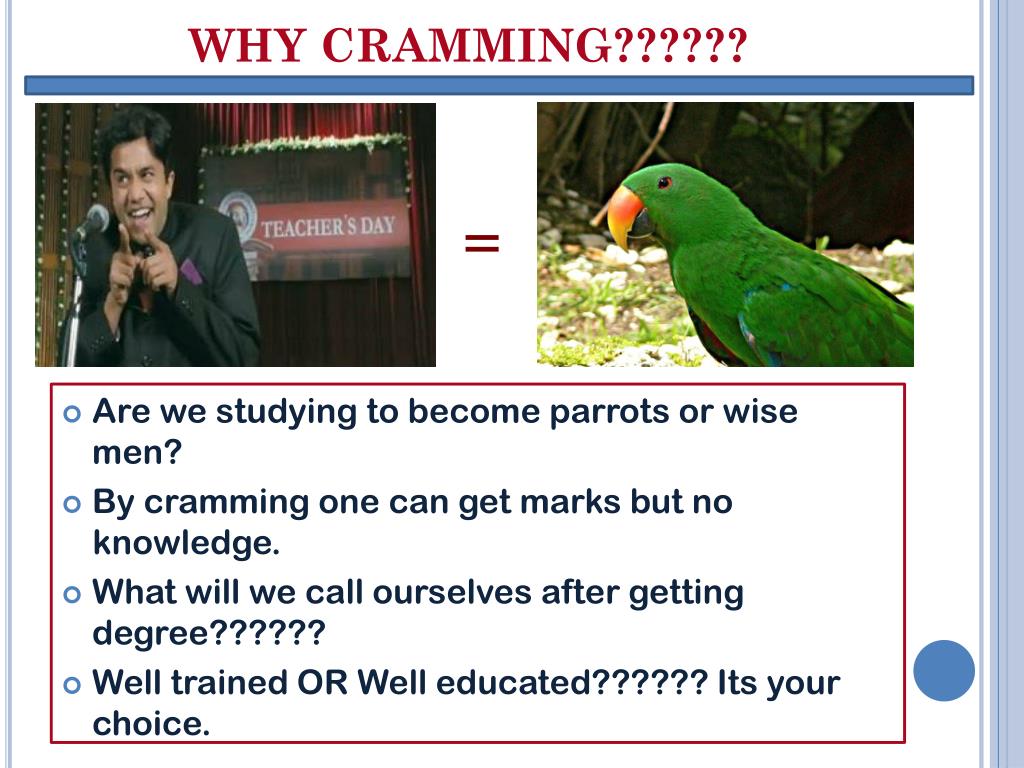 WHY CRAMMING??????

TEACHER'S DAY

=

Are we studying to become parrots or wise men?

By cramming one can get marks but no knowledge.

What will we call ourselves after getting degree??????

Well trained OR Well educated?????? Its your choice.